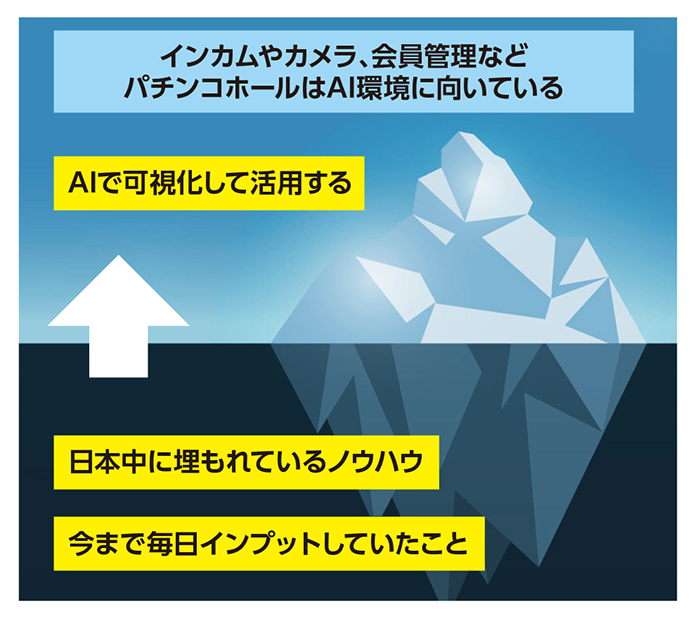 インカムやカメラ、会員管理など
パチンコホールはAI環境に向いている

AIで可視化して活用する

日本中に埋もれているノウハウ

今まで毎日インプットしていたこと